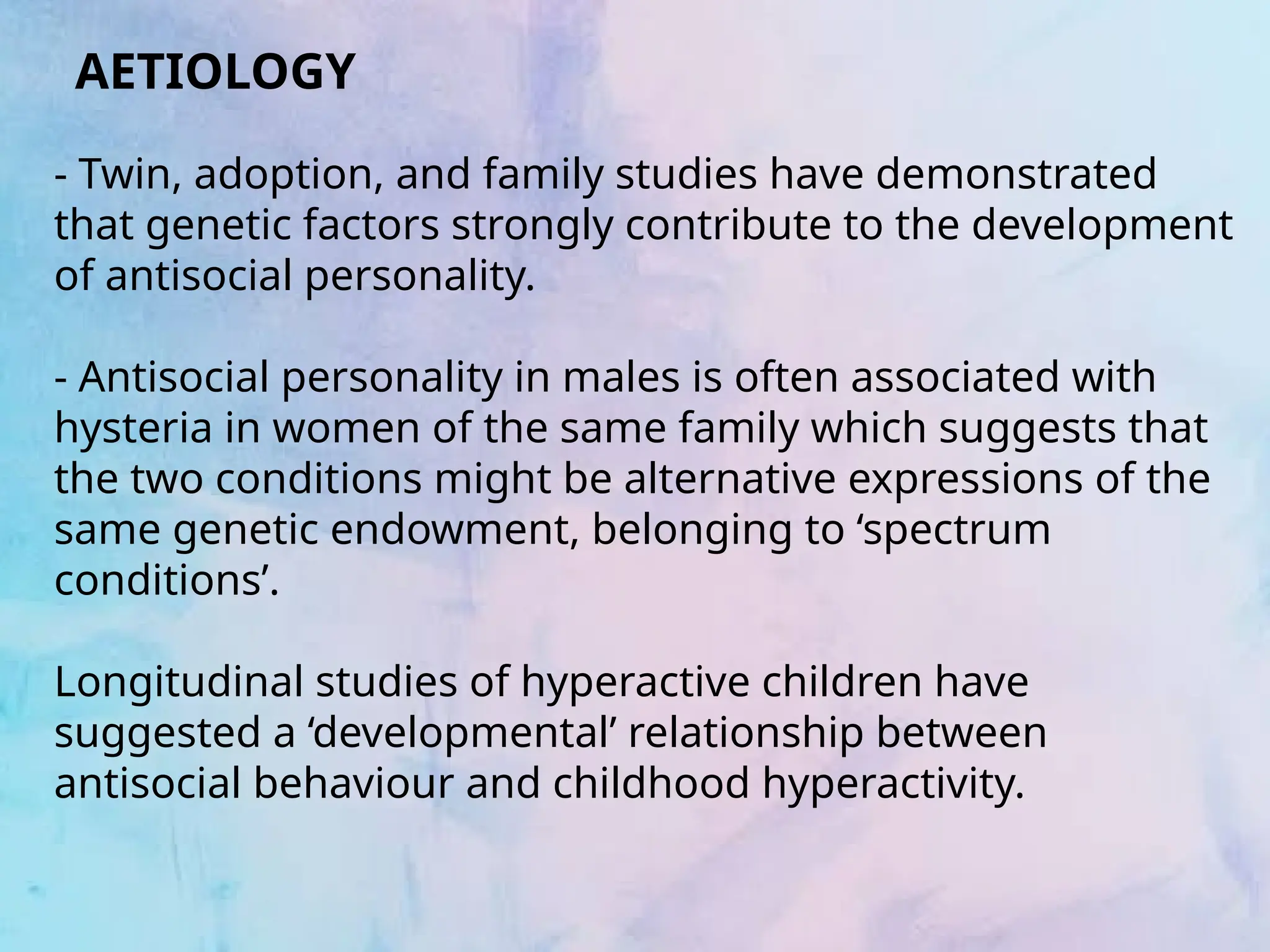 AETIOLOGY

- Twin, adoption, and family studies have demonstrated that genetic factors strongly contribute to the development of antisocial personality.

- Antisocial personality in males is often associated with hysteria in women of the same family which suggests that the two conditions might be alternative expressions of the same genetic endowment, belonging to ‘spectrum conditions’.

Longitudinal studies of hyperactive children have suggested a ‘developmental’ relationship between antisocial behaviour and childhood hyperactivity.